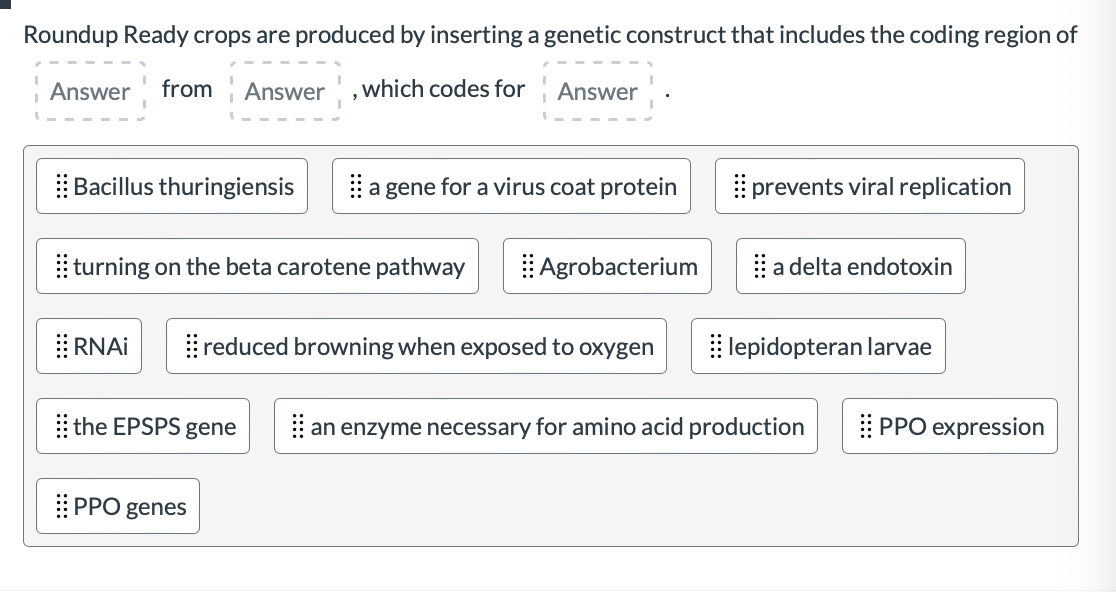 Roundup Ready crops are produced by inserting a genetic construct that includes the coding region of Answer from Answer , which codes for Answer .

Bacillus thuringiensis

a gene for a virus coat protein

prevents viral replication

turning on the beta carotene pathway

Agrobacterium

a delta endotoxin

RNAi

reduced browning when exposed to oxygen

lepidopteran larvae

the EPSPS gene

an enzyme necessary for amino acid production

PPO expression

PPO genes